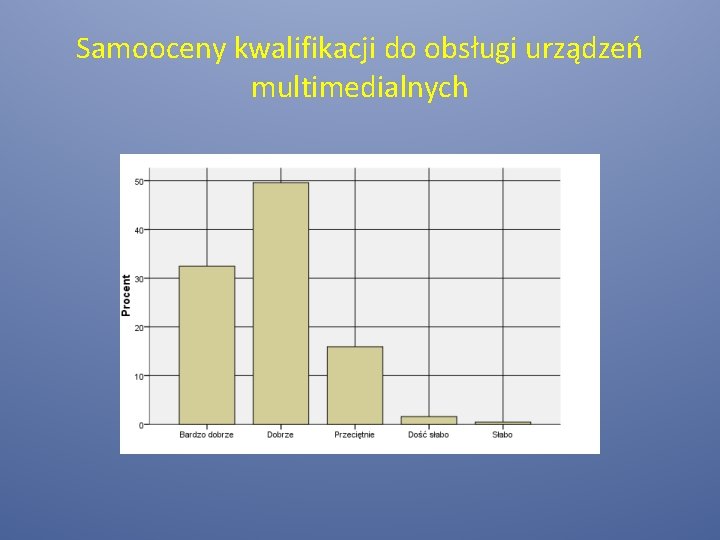 Samooceny kwalifikacji do obsługi urządzeń multimedialnych

Procent

50
40
30
20
10
0

Bardzo dobrze
Dobrze
Przeciętnie
Dość słabo
Słabo